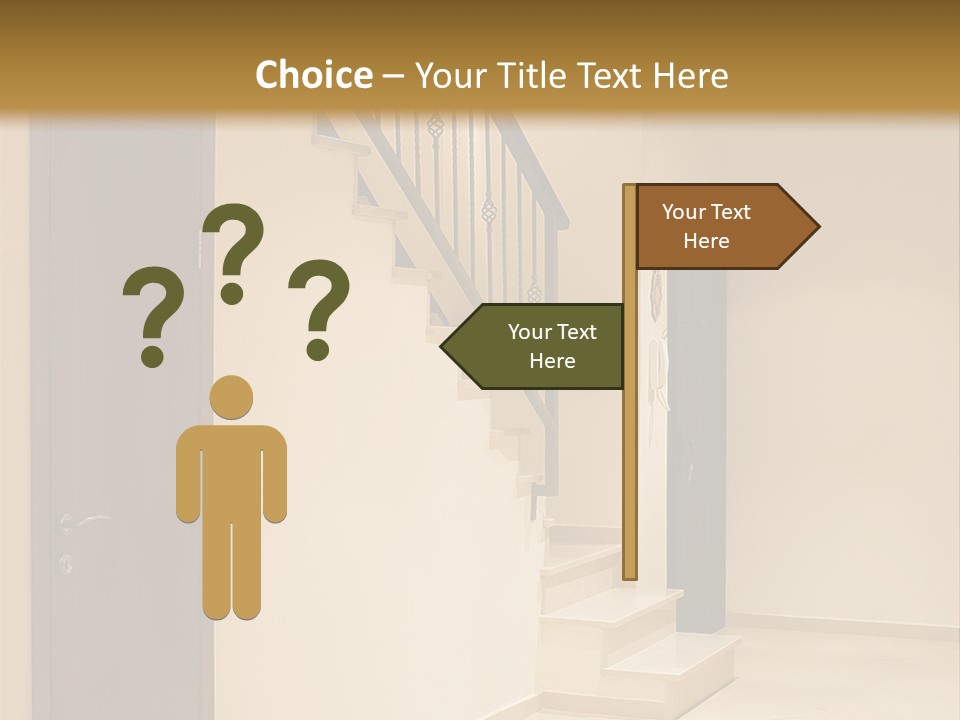 Choice – Your Title Text Here

? ? ?

Your Text Here

Your Text Here